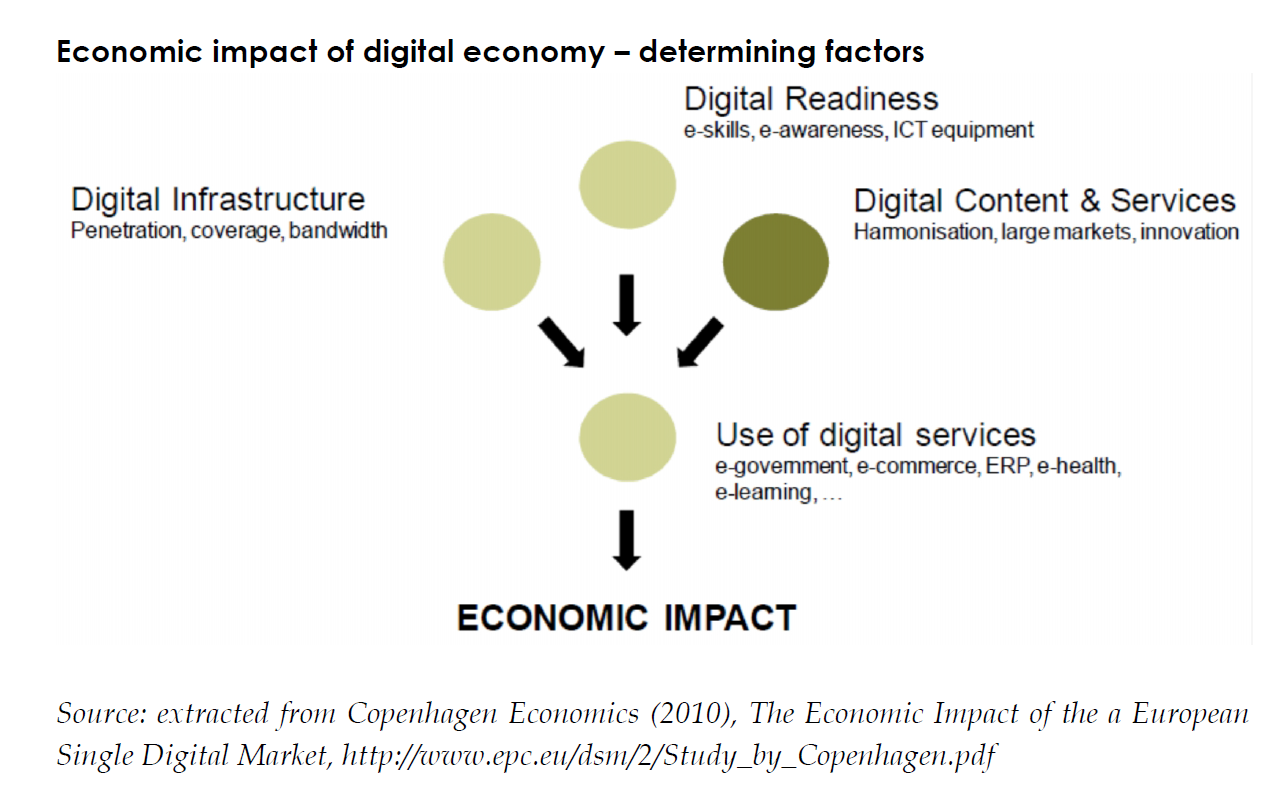 Economic impact of digital economy – determining factors

Digital Readiness
e-skills, e-awareness, ICT equipment

Digital Infrastructure
Penetration, coverage, bandwidth

Digital Content & Services
Harmonisation, large markets, innovation

Use of digital services
e-government, e-commerce, ERP, e-health, e-learning, …

ECONOMIC IMPACT

Source: extracted from Copenhagen Economics (2010), The Economic Impact of the a European Single Digital Market, http://www.epc.eu/dsm/2/Study_by_Copenhagen.pdf